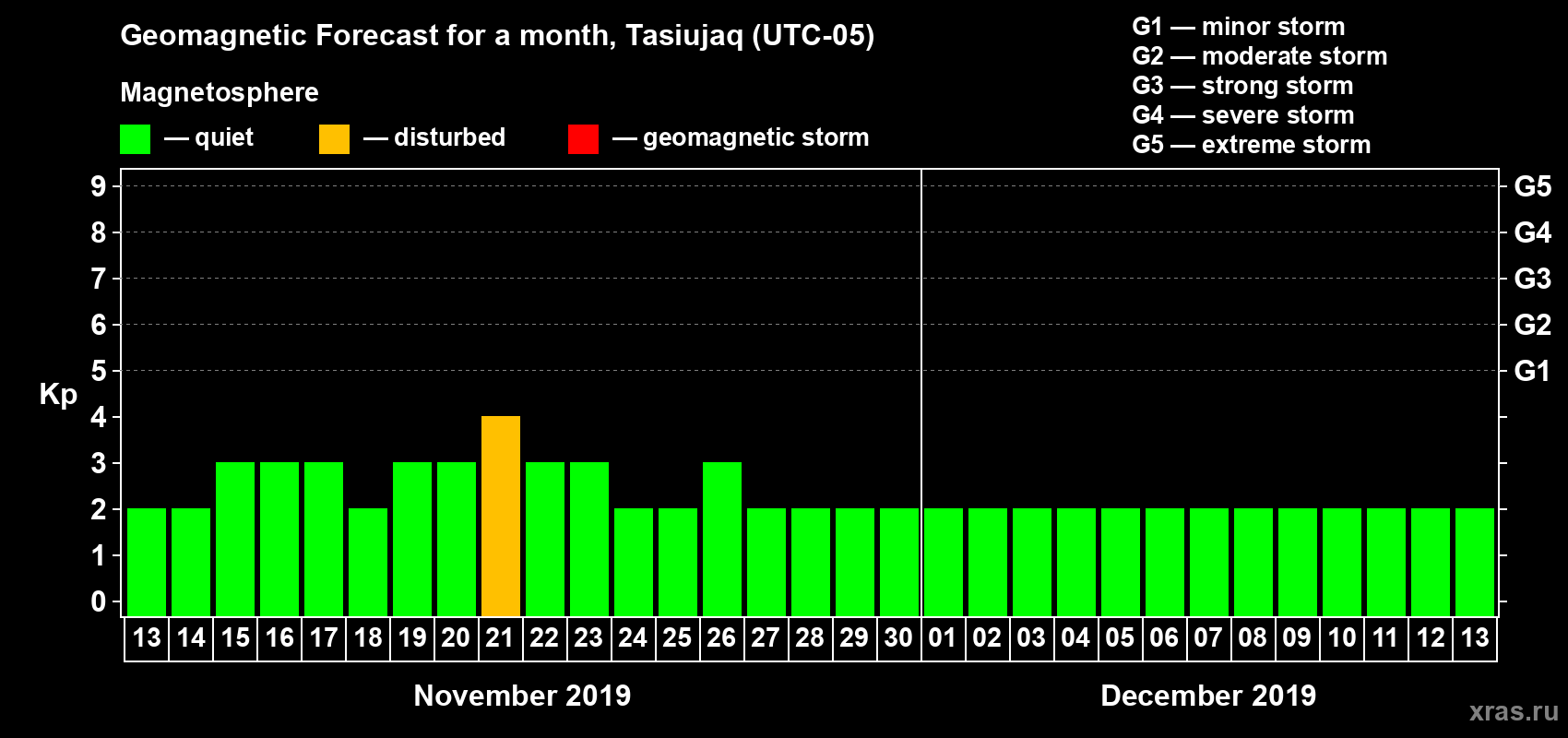 Geomagnetic Forecast for a month, Tasiujaq (UTC-05)

Magnetosphere

— quiet — disturbed — geomagnetic storm

G1 — minor storm
G2 — moderate storm
G3 — strong storm
G4 — severe storm
G5 — extreme storm

Kp

9 8 7 6 5 4 3 2 1 0

G5 G4 G3 G2 G1

13 14 15 16 17 18 19 20 21 22 23 24 25 26 27 28 29 30 01 02 03 04 05 06 07 08 09 10 11 12 13

November 2019

December 2019

xras.ru